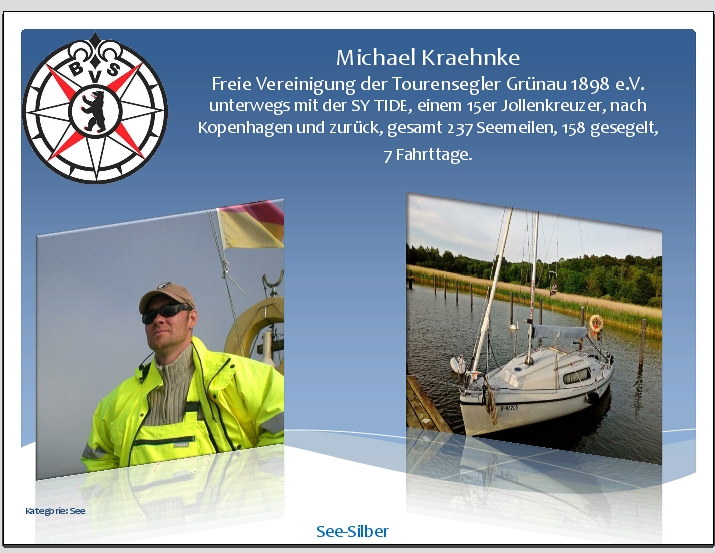 BVS

Michael Kraehnke
Freie Vereinigung der Tourensegler Grünau 1898 e.V.
unterwegs mit der SY TIDE, einem 15er Jollenkreuzer, nach Kopenhagen und zurück, gesamt 237 Seemeilen, 158 gesegelt, 7 Fahrttage.

Kategorie: See

See-Silber